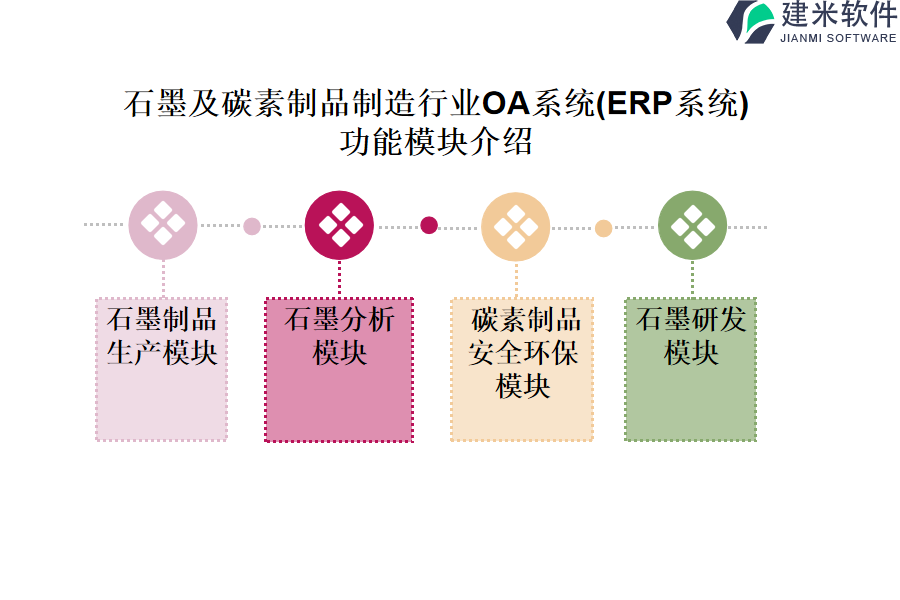 建米软件
JIANMI SOFTWARE

石墨及碳素制品制造行业OA系统(ERP系统)功能模块介绍

石墨制品生产模块

石墨分析模块

碳素制品安全环保模块

石墨研发模块